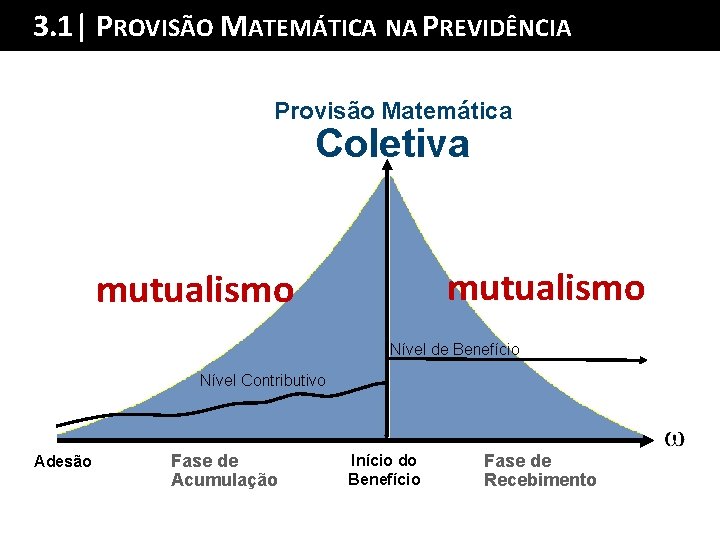 3.1| PROVISÃO MATEMÁTICA NA PREVIDÊNCIA

Provisão Matemática
Coletiva

mutualismo

mutualismo

Nível de Benefício

Nível Contributivo

$\omega$

Adesão

Fase de Acumulação

Início do Benefício

Fase de Recebimento